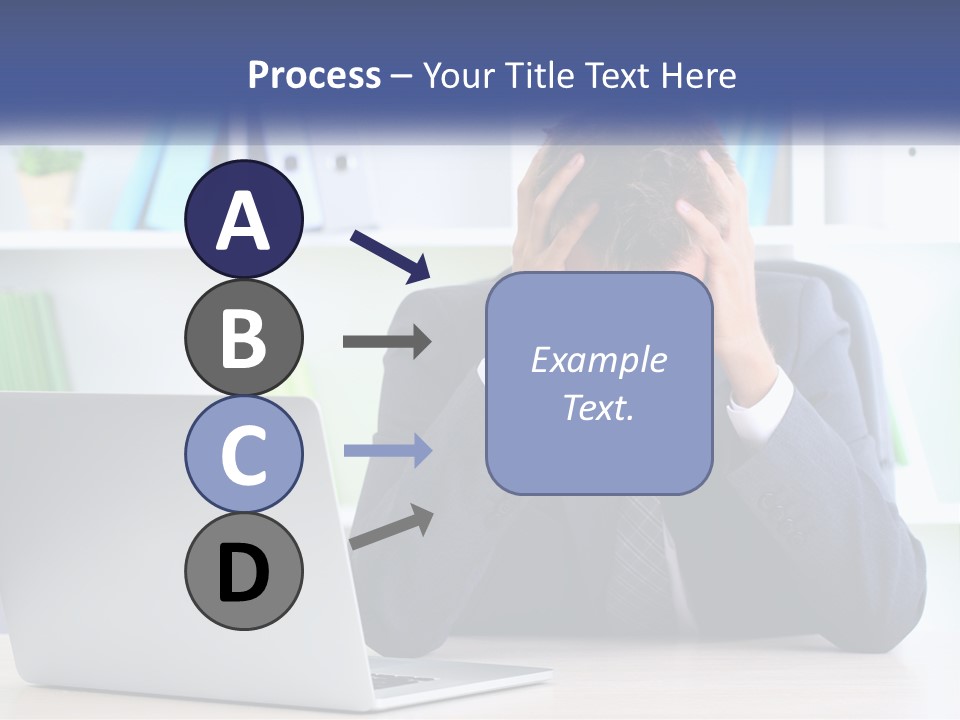 Process – Your Title Text Here

A

B

C

D

Example Text.